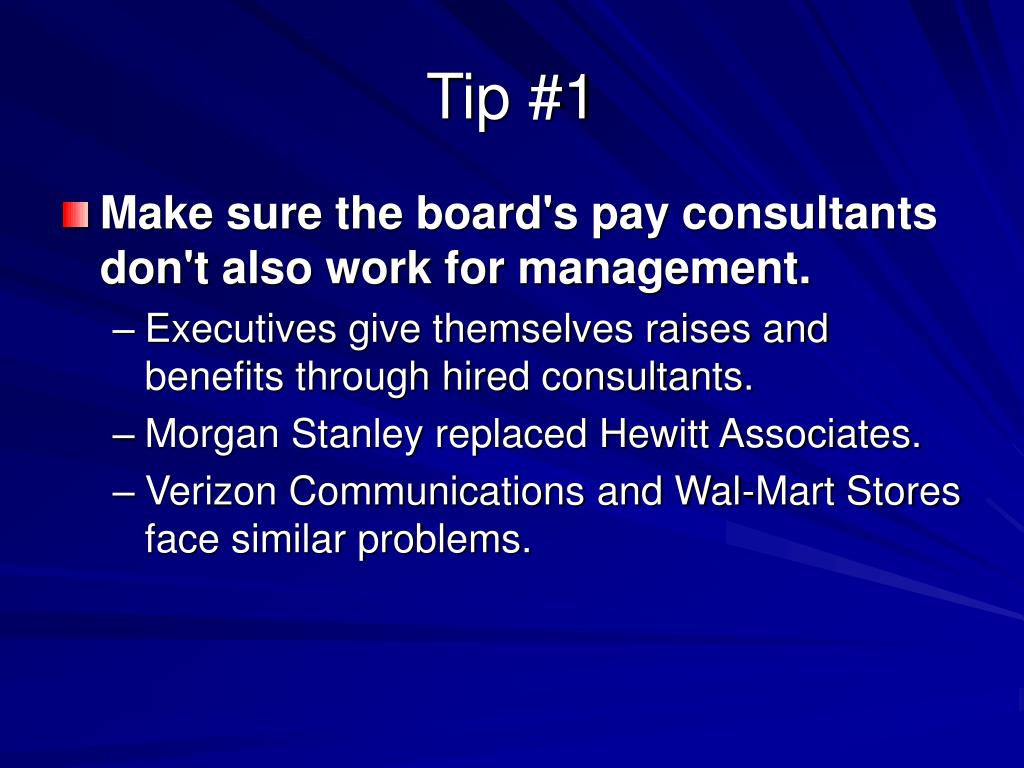 Tip #1

Make sure the board's pay consultants don't also work for management.

– Executives give themselves raises and benefits through hired consultants.

– Morgan Stanley replaced Hewitt Associates.

– Verizon Communications and Wal-Mart Stores face similar problems.